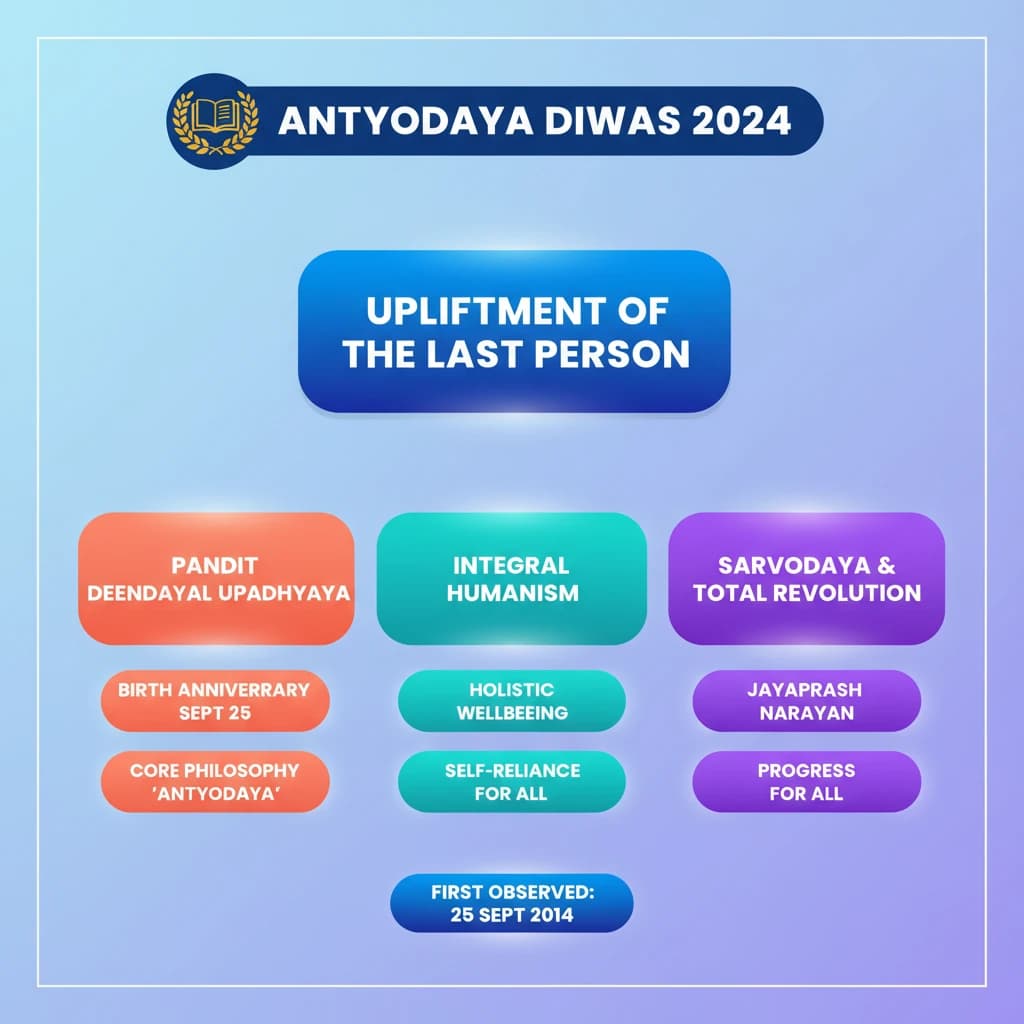 ANTYODAYA DIWAS 2024

UPLIFTMENT OF THE LAST PERSON

PANDIT DEENDAYAL UPADHYAYA

BIRTH ANNIVERRARY SEPT 25

CORE PHILOSOPHY 'ANTYODAYA'

INTEGRAL HUMANISM

HOLISTIC WELLBEEING

SELF-RELIANCE FOR ALL

SARVODAYA & TOTAL REVOLUTION

JAYAPRASH NARAYAN

PROGRESS FOR ALL

FIRST OBSERVED: 25 SEPT 2014